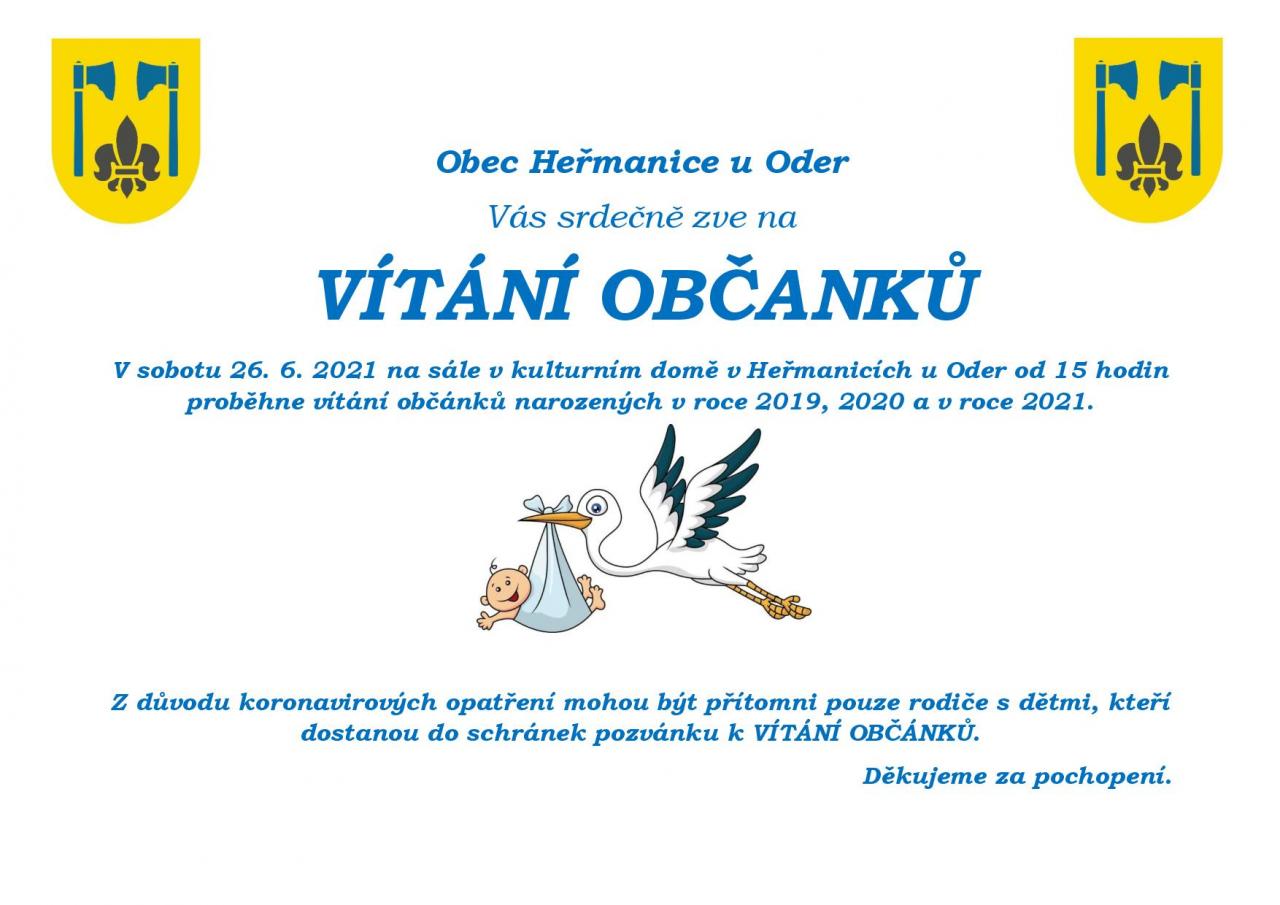 Obec Heřmanice u Oder

Vás srdečně zve na

VÍTÁNÍ OBČANKŮ

V sobotu 26. 6. 2021 na sále v kulturním domě v Heřmanicích u Oder od 15 hodin proběhne vítání občánků narozených v roce 2019, 2020 a v roce 2021.

Z důvodu koronavirových opatření mohou být přítomni pouze rodiče s dětmi, kteří dostanou do schránek pozvánku k VÍTÁNÍ OBČÁNKŮ.

Děkujeme za pochopení.